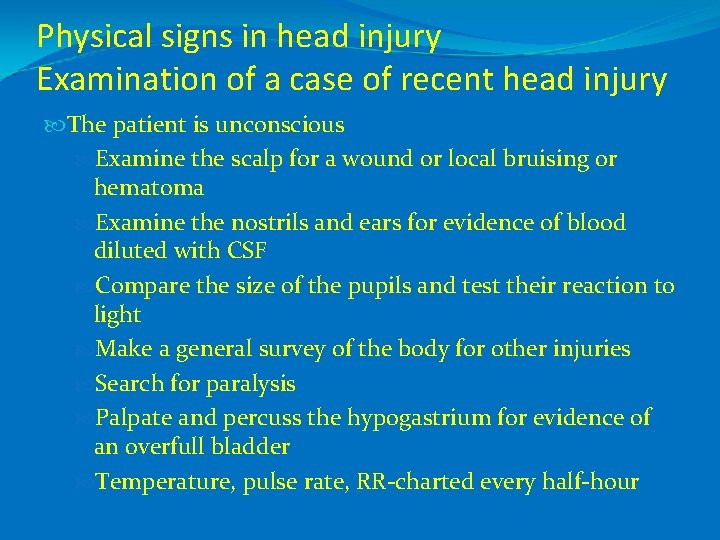 Physical signs in head injury
Examination of a case of recent head injury

The patient is unconscious

Examine the scalp for a wound or local bruising or hematoma

Examine the nostrils and ears for evidence of blood diluted with CSF

Compare the size of the pupils and test their reaction to light

Make a general survey of the body for other injuries

Search for paralysis

Palpate and percuss the hypogastrium for evidence of an overfull bladder

Temperature, pulse rate, RR-charted every half-hour